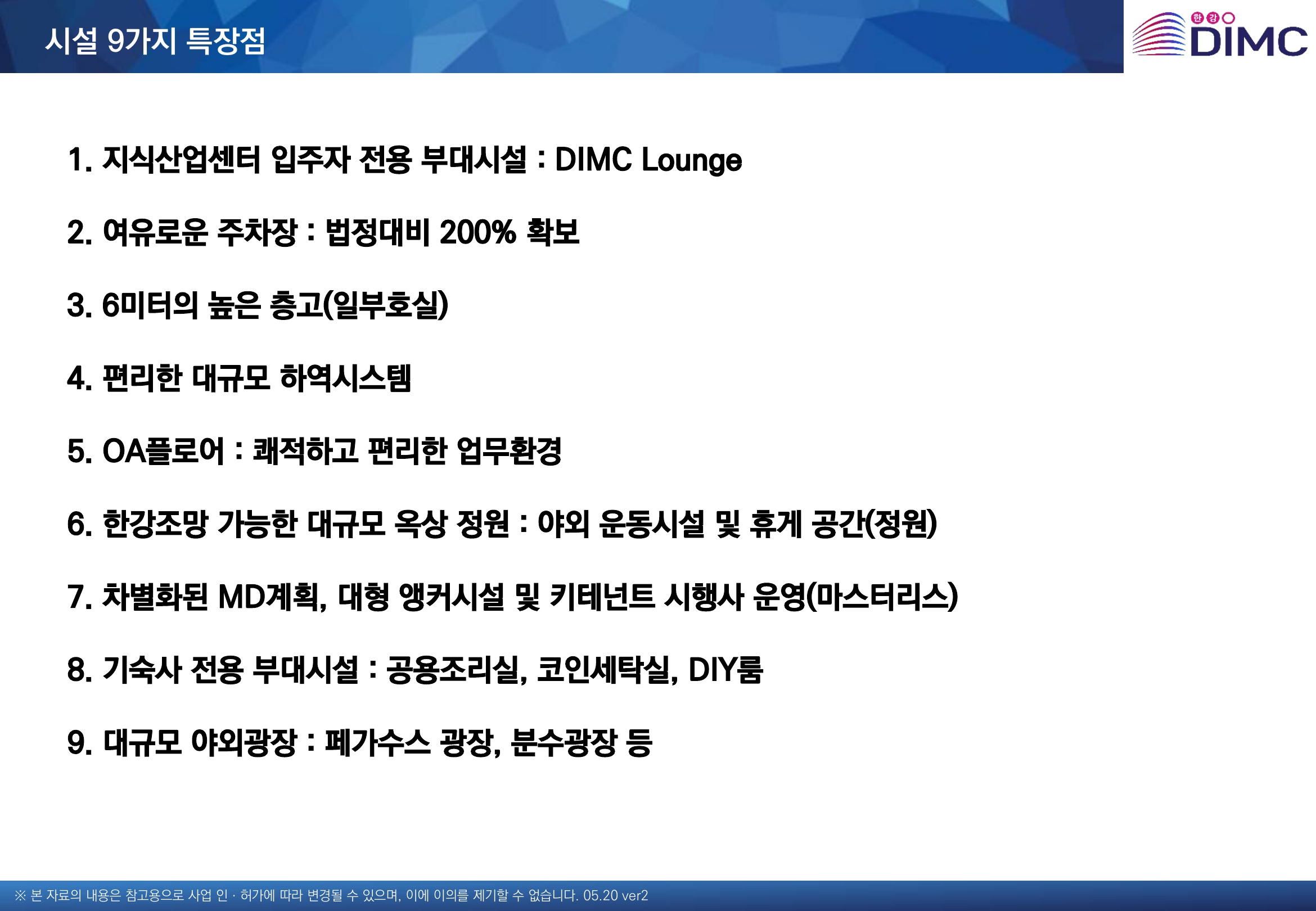 시설 9가지 특장점

한강 DIMC

1. 지식산업센터 입주자 전용 부대시설 : DIMC Lounge

2. 여유로운 주차장 : 법정대비 200% 확보

3. 6미터의 높은 층고(일부호실)

4. 편리한 대규모 하역시스템

5. OA플로어 : 쾌적하고 편리한 업무환경

6. 한강조망 가능한 대규모 옥상 정원 : 야외 운동시설 및 휴게 공간(정원)

7. 차별화된 MD계획, 대형 앵커시설 및 키테넌트 시행사 운영(마스터리스)

8. 기숙사 전용 부대시설 : 공용조리실, 코인세탁실, DIY룸

9. 대규모 야외광장 : 페가수스 광장, 분수광장 등

※ 본 자료의 내용은 참고용으로 사업 인 · 허가에 따라 변경될 수 있으며, 이에 이의를 제기할 수 없습니다. 05.20 ver2